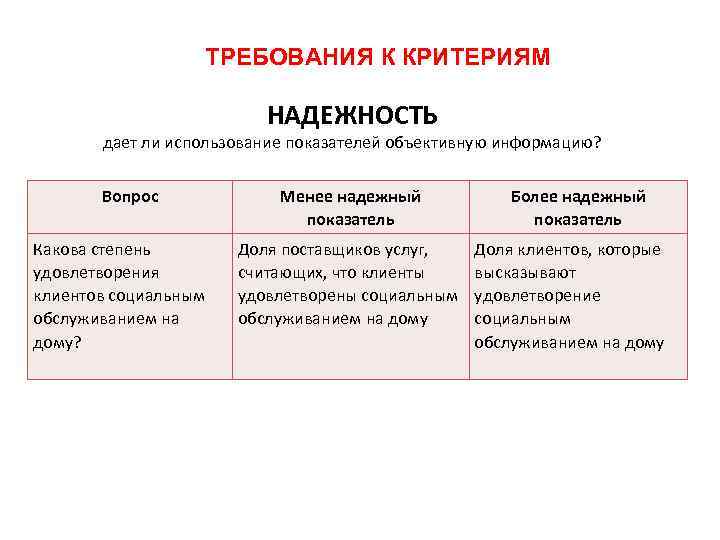 ТРЕБОВАНИЯ К КРИТЕРИЯМ

НАДЕЖНОСТЬ

дает ли использование показателей объективную информацию?

| Вопрос | Менее надежный показатель | Более надежный показатель |
|---|---|---|
| Какова степень удовлетворения клиентов социальным обслуживанием на дому? | Доля поставщиков услуг, считающих, что клиенты удовлетворены социальным обслуживанием на дому | Доля клиентов, которые высказывают удовлетворение социальным обслуживанием на дому |